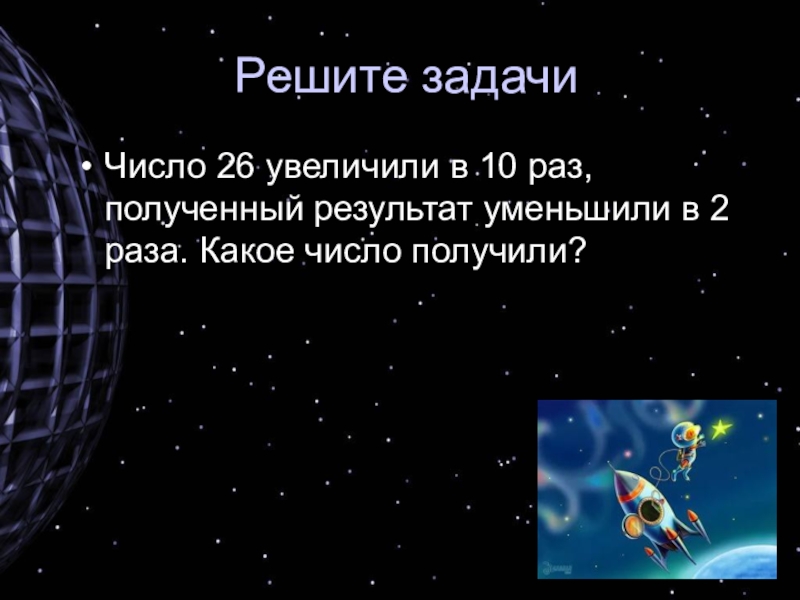 Решите задачи

• Число 26 увеличили в 10 раз, полученный результат уменьшили в 2 раза. Какое число получили?